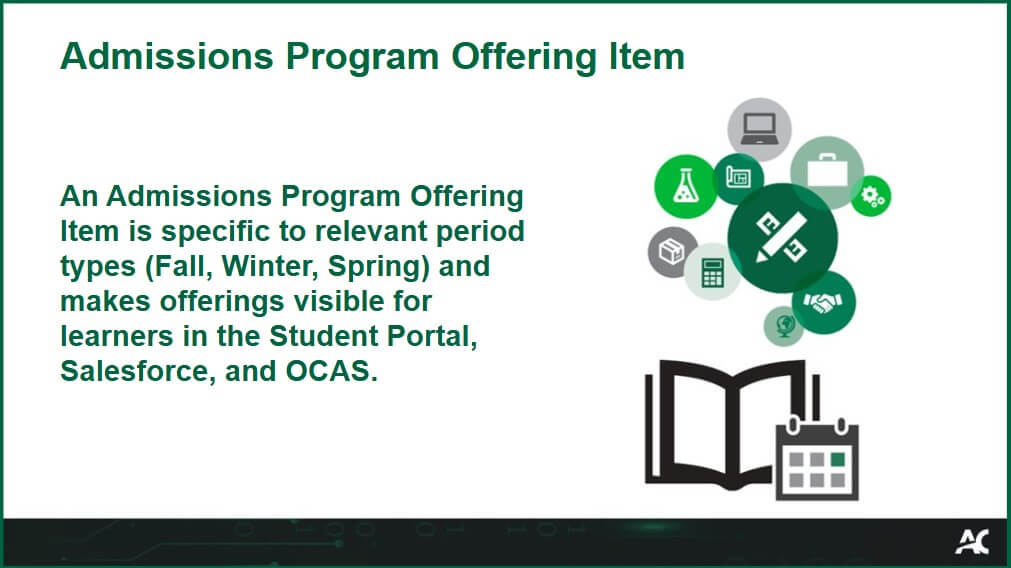 Admissions Program Offering Item

An Admissions Program Offering Item is specific to relevant period types (Fall, Winter, Spring) and makes offerings visible for learners in the Student Portal, Salesforce, and OCAS.

AC